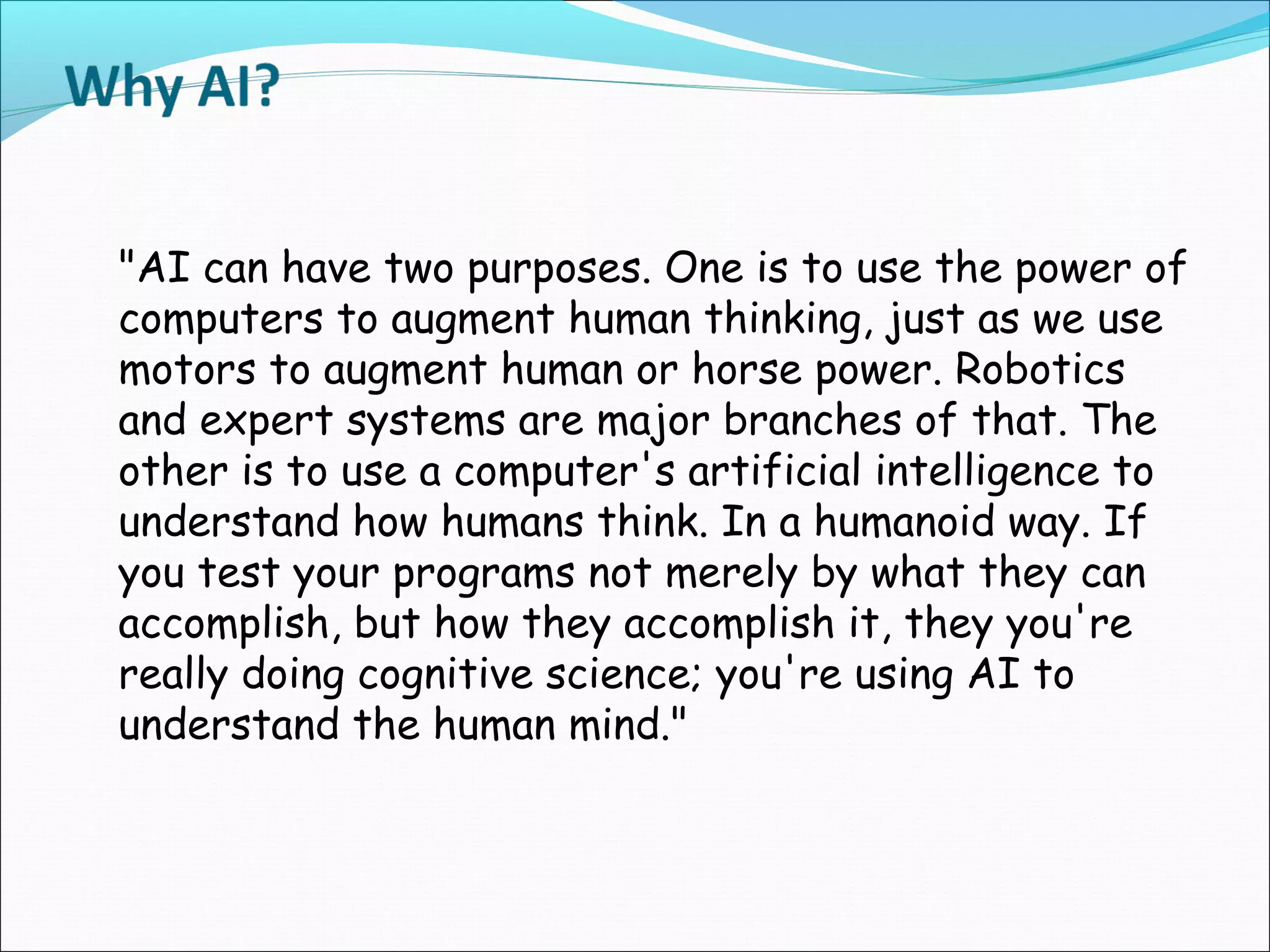 Why AI?

"AI can have two purposes. One is to use the power of computers to augment human thinking, just as we use motors to augment human or horse power. Robotics and expert systems are major branches of that. The other is to use a computer's artificial intelligence to understand how humans think. In a humanoid way. If you test your programs not merely by what they can accomplish, but how they accomplish it, they you're really doing cognitive science; you're using AI to understand the human mind."